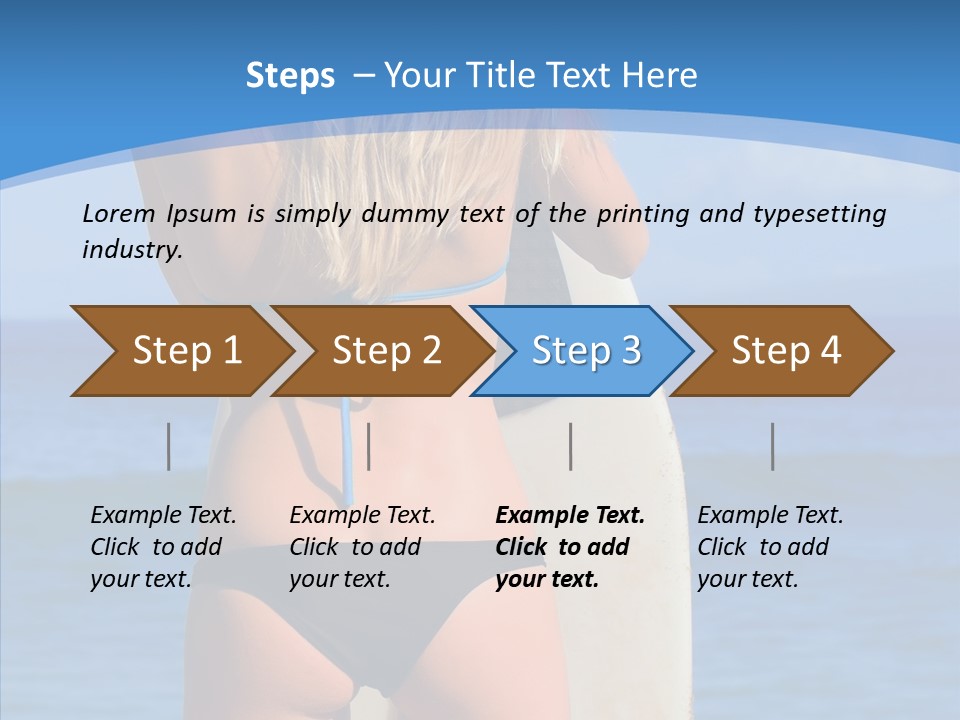 Steps – Your Title Text Here

Lorem Ipsum is simply dummy text of the printing and typesetting industry.

Step 1

Step 2

Step 3

Step 4

Example Text. Click to add your text.

Example Text. Click to add your text.

Example Text. Click to add your text.

Example Text. Click to add your text.